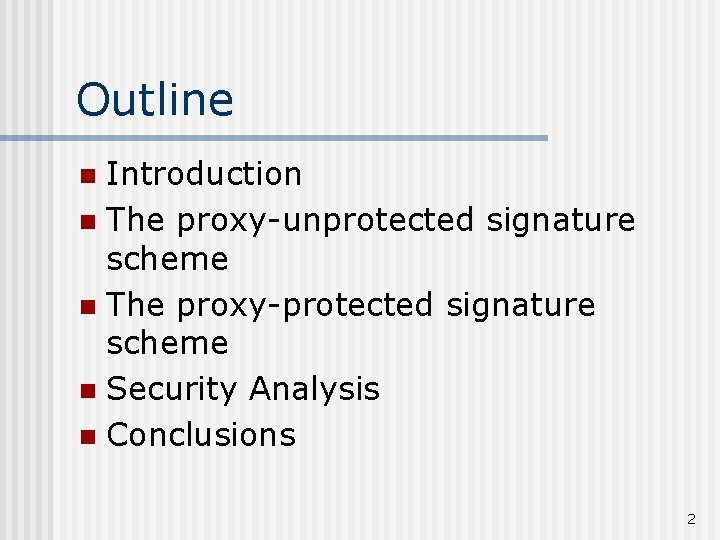 Outline

- Introduction
- The proxy-unprotected signature scheme
- The proxy-protected signature scheme
- Security Analysis
- Conclusions

2